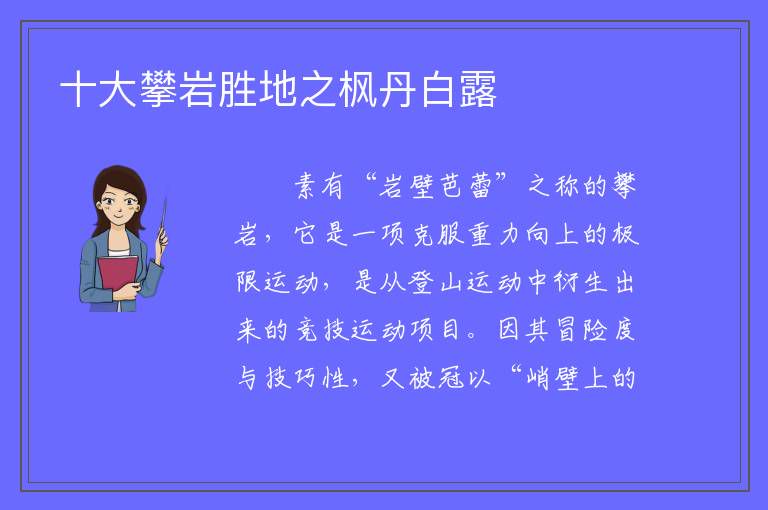 十大攀岩胜地之枫丹白露

素有“岩壁芭蕾”之称的攀岩，它是一项克服重力向上的极限运动，是从登山运动中衍生出来的竞技运动项目。因其冒险度与技巧性，又被冠以“峭壁上的